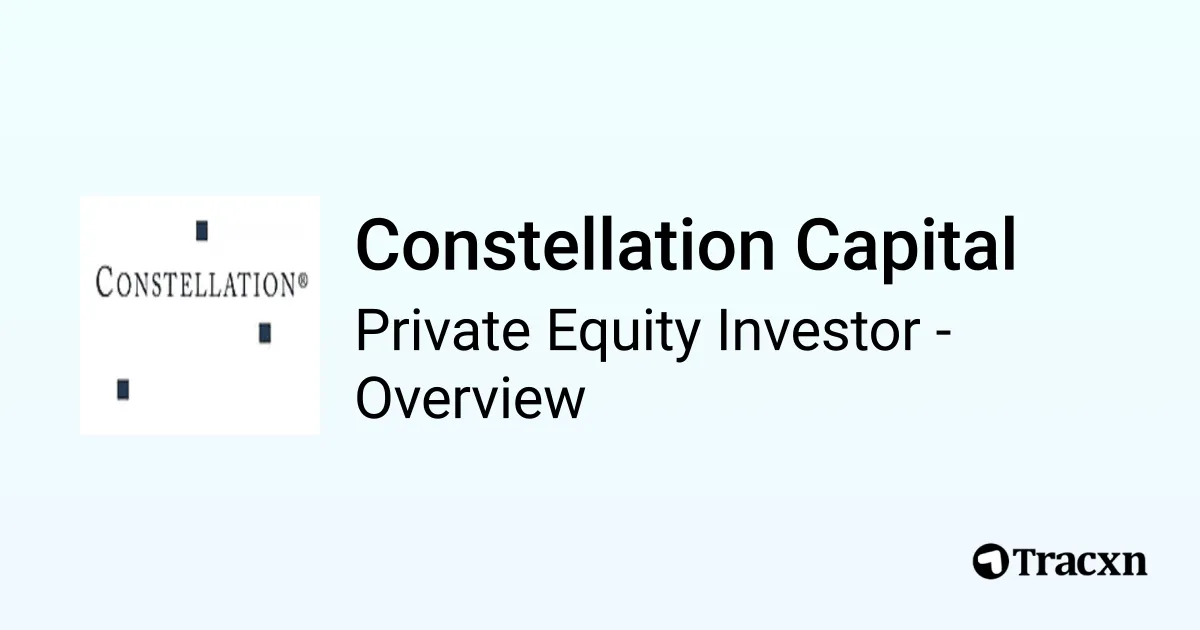 CONSTELLATION®

Constellation Capital

Private Equity Investor - Overview

Tracxn